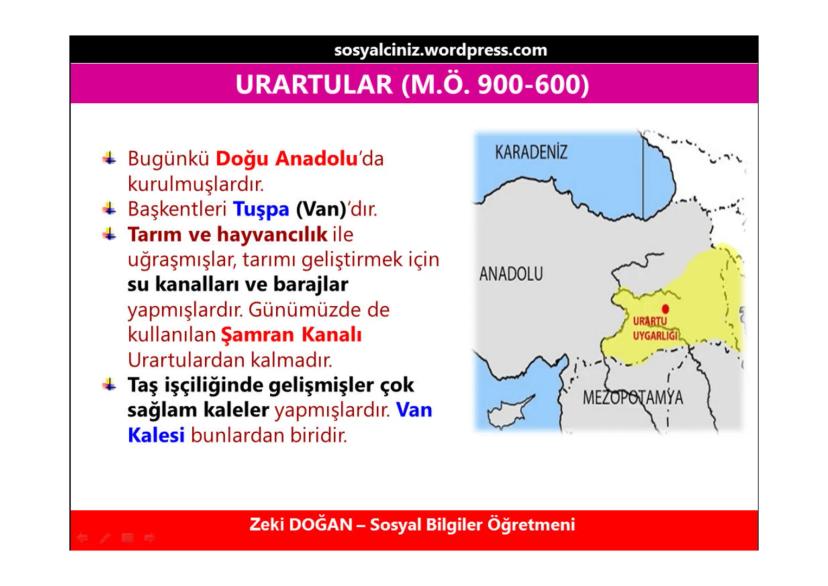 sosyalciniz.wordpress.com

URARTULAR (M.Ö. 900-600)

Bugünkü Doğu Anadolu'da kurulmuşlardır.

Başkentleri Tuşpa (Van)'dır.

Tarım ve hayvancılık ile uğraşmışlar, tarımı geliştirmek için su kanalları ve barajlar yapmışlardır. Günümüzde de kullanılan Şamran Kanalı Urartulardan kalmadır.

Taş işçiliğinde gelişmişler çok sağlam kaleler yapmışlardır. Van Kalesi bunlardan biridir.

KARADENİZ

ANADOLU

URARTU UYGARLIĞI

MEZOPOTAMYA

Zeki DOĞAN – Sosyal Bilgiler Öğretmeni